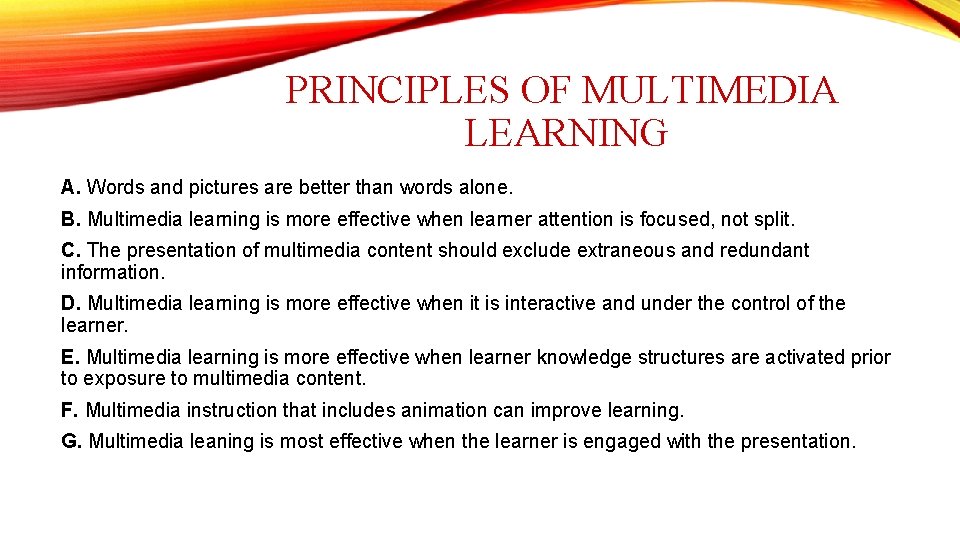 PRINCIPLES OF MULTIMEDIA LEARNING

A. Words and pictures are better than words alone.

B. Multimedia learning is more effective when learner attention is focused, not split.

C. The presentation of multimedia content should exclude extraneous and redundant information.

D. Multimedia learning is more effective when it is interactive and under the control of the learner.

E. Multimedia learning is more effective when learner knowledge structures are activated prior to exposure to multimedia content.

F. Multimedia instruction that includes animation can improve learning.

G. Multimedia leaning is most effective when the learner is engaged with the presentation.